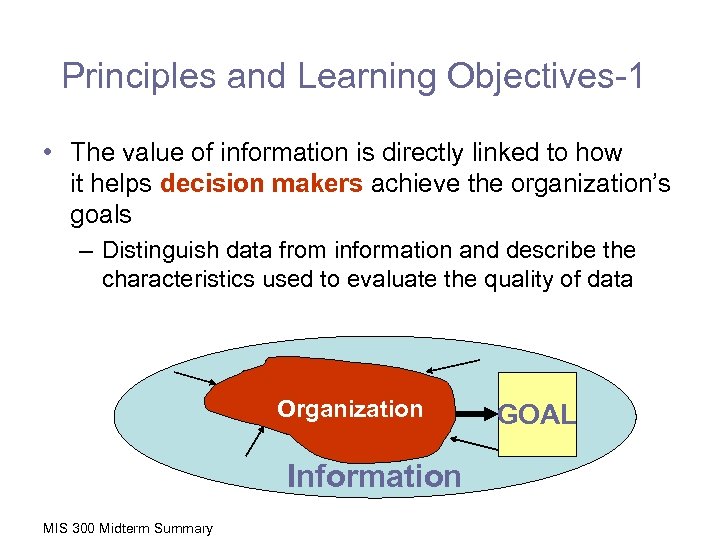 Principles and Learning Objectives-1

• The value of information is directly linked to how it helps decision makers achieve the organization's goals

– Distinguish data from information and describe the characteristics used to evaluate the quality of data

Organization

GOAL

Information

MIS 300 Midterm Summary